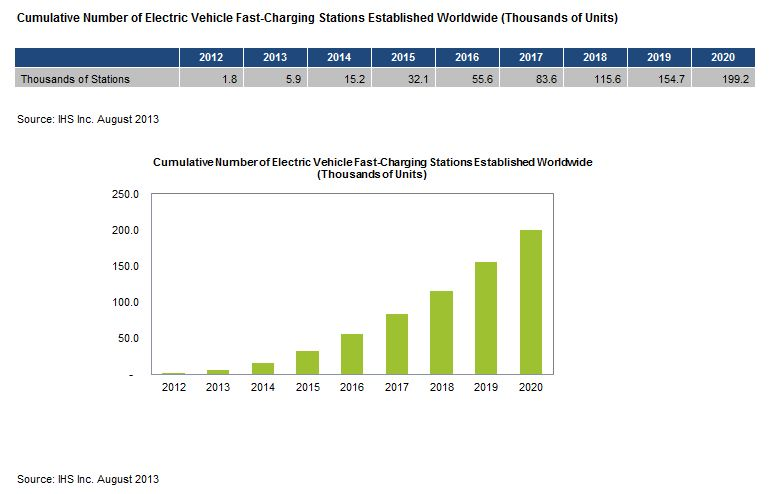 Cumulative Number of Electric Vehicle Fast-Charging Stations Established Worldwide (Thousands of Units)

| | 2012 | 2013 | 2014 | 2015 | 2016 | 2017 | 2018 | 2019 | 2020 |
|---|---|---|---|---|---|---|---|---|---|
| Thousands of Stations | 1.8 | 5.9 | 15.2 | 32.1 | 55.6 | 83.6 | 115.6 | 154.7 | 199.2 |

Source: IHS Inc. August 2013

Cumulative Number of Electric Vehicle Fast-Charging Stations Established Worldwide (Thousands of Units)

250.0
200.0
150.0
100.0
50.0
-

2012 2013 2014 2015 2016 2017 2018 2019 2020

Source: IHS Inc. August 2013